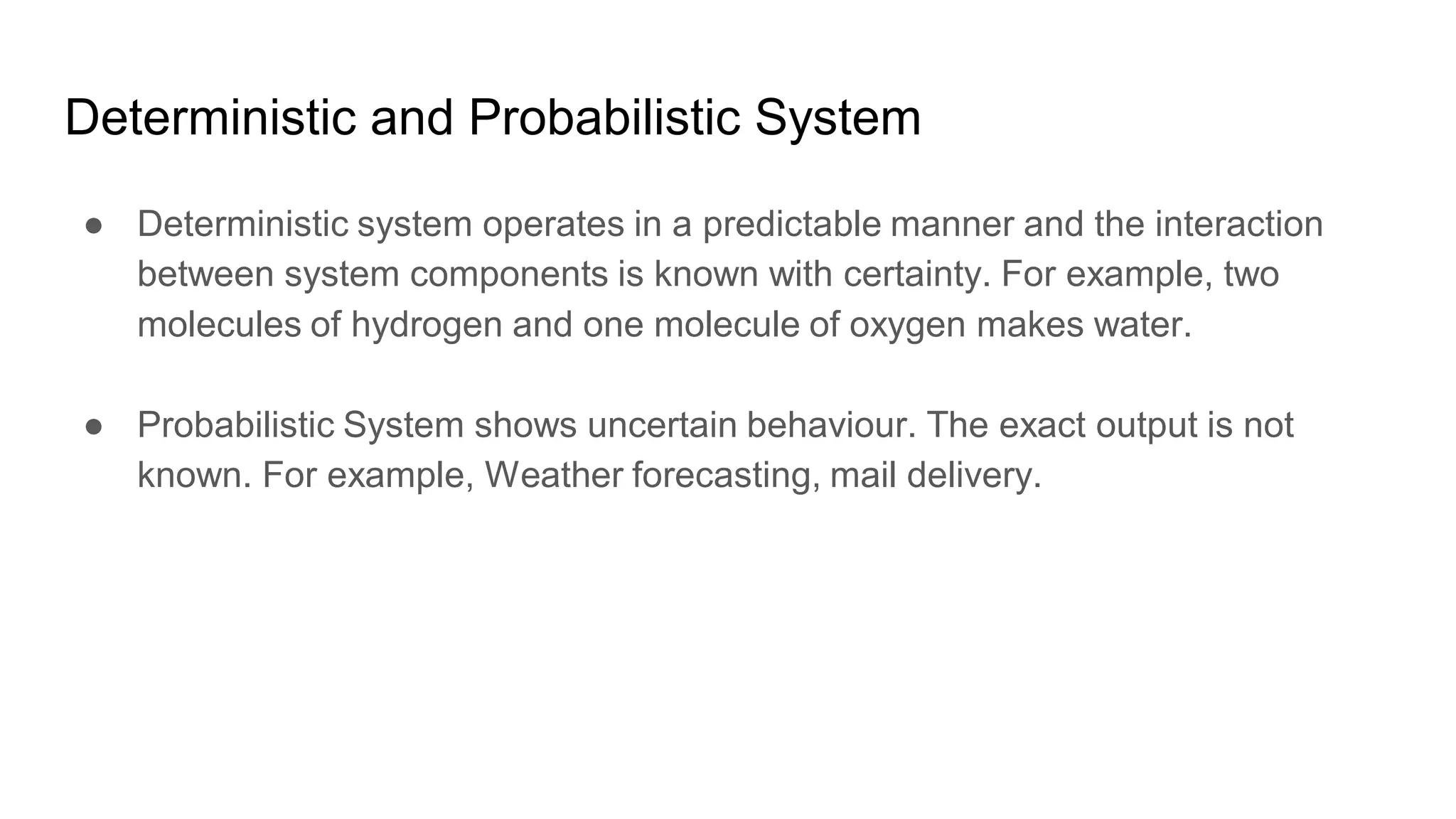 Deterministic and Probabilistic System

● Deterministic system operates in a predictable manner and the interaction between system components is known with certainty. For example, two molecules of hydrogen and one molecule of oxygen makes water.

● Probabilistic System shows uncertain behaviour. The exact output is not known. For example, Weather forecasting, mail delivery.